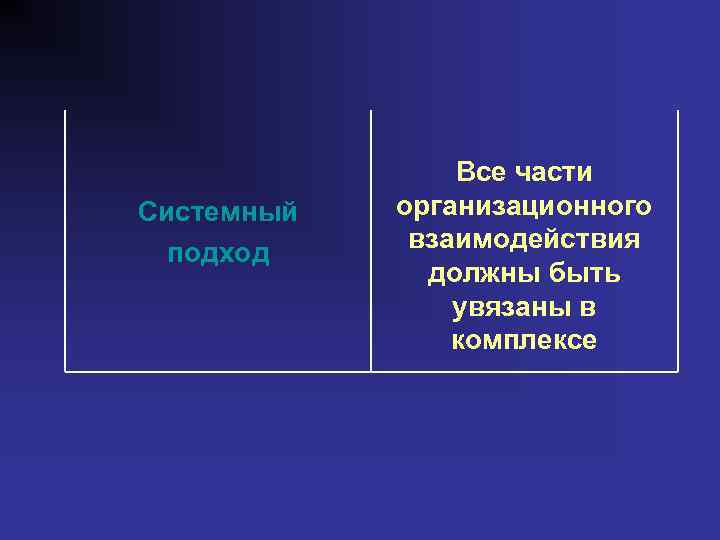 | Системный подход | Все части организационного взаимодействия должны быть увязаны в комплексе |
|---|---|